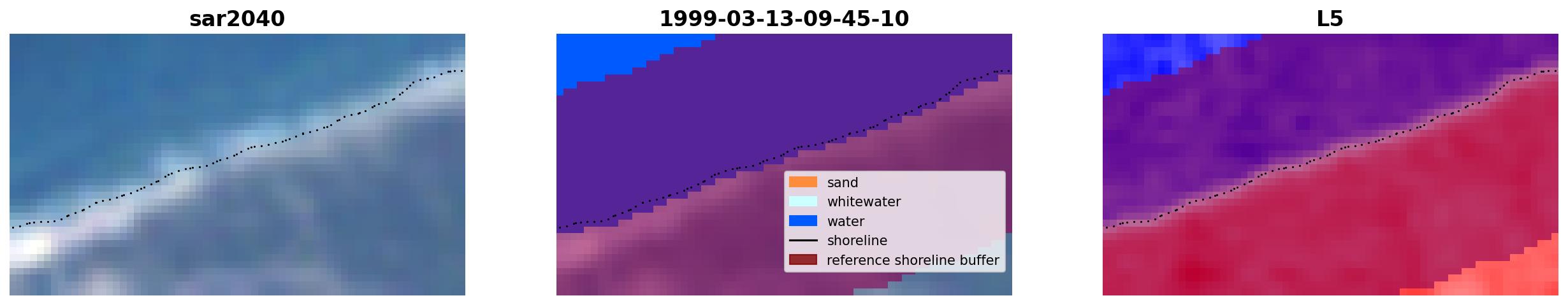 sar2040

1999-03-13-09-45-10

sand
whitewater
water
shoreline
reference shoreline buffer

L5